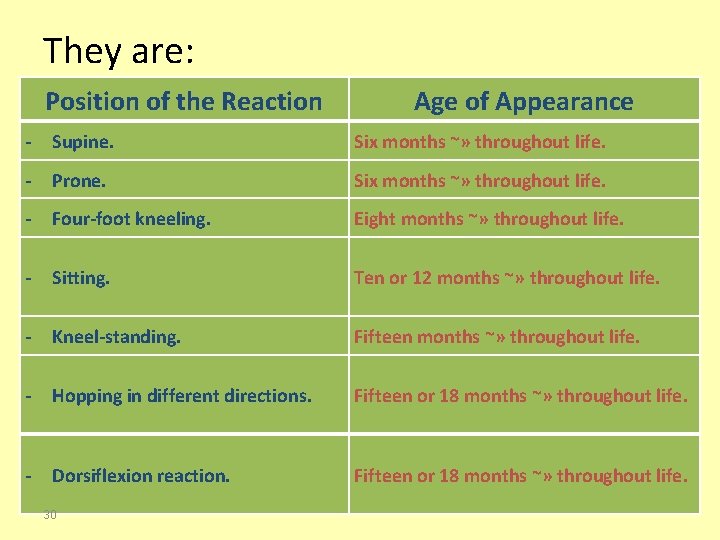 They are:

| Position of the Reaction | Age of Appearance |
|---|---|
| - Supine. | Six months ~» throughout life. |
| - Prone. | Six months ~» throughout life. |
| - Four-foot kneeling. | Eight months ~» throughout life. |
| - Sitting. | Ten or 12 months ~» throughout life. |
| - Kneel-standing. | Fifteen months ~» throughout life. |
| - Hopping in different directions. | Fifteen or 18 months ~» throughout life. |
| - Dorsiflexion reaction. | Fifteen or 18 months ~» throughout life. |

30